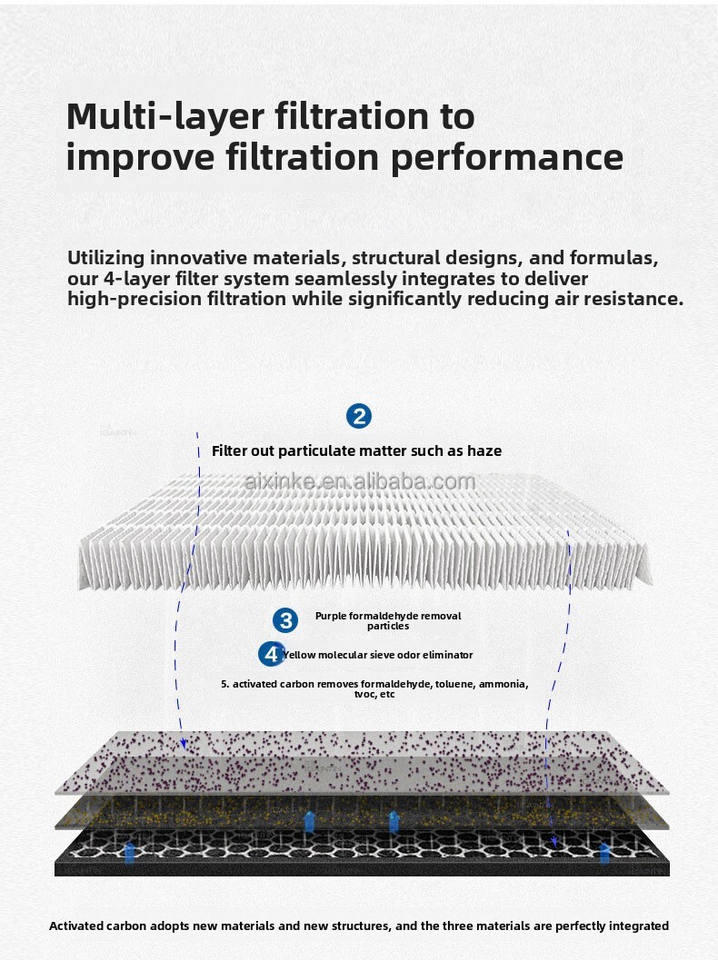 Multi-layer filtration to improve filtration performance

Utilizing innovative materials, structural designs, and formulas, our 4-layer filter system seamlessly integrates to deliver high-precision filtration while significantly reducing air resistance.

2

Filter out particulate matter such as haze

aixinke.en.alibaba.com

3 Purple formaldehyde removal particles

4 Yellow molecular sieve odor eliminator

5. activated carbon removes formaldehyde, toluene, ammonia, tvoc, etc

Activated carbon adopts new materials and new structures, and the three materials are perfectly integrated